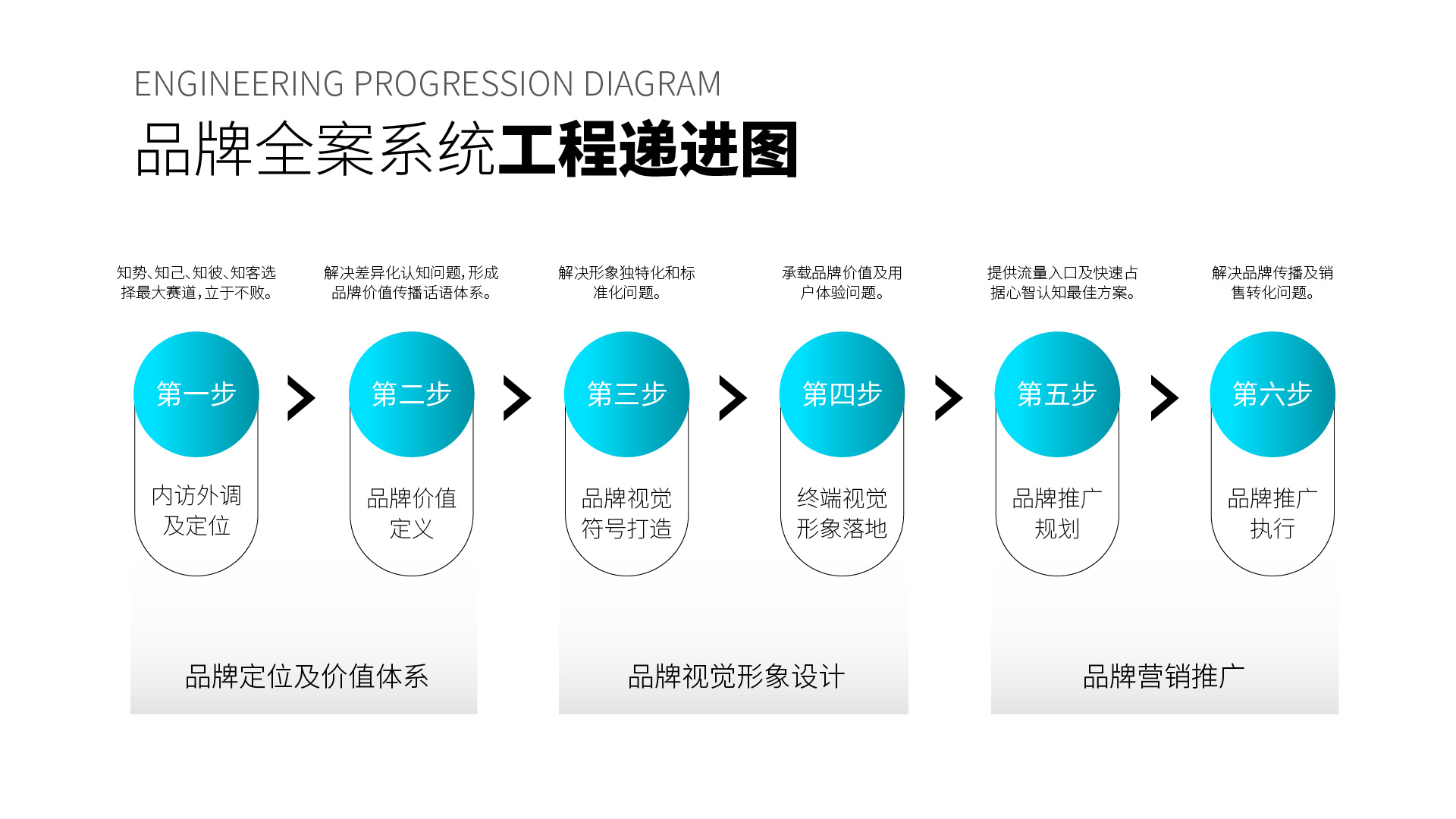 ENGINEERING PROGRESSION DIAGRAM

品牌全案系统工程递进图

知势、知己、知彼、知客选择最大赛道，立于不败。

第一步

内访外调及定位

解决差异化认知问题，形成品牌价值传播话语体系。

第二步

品牌价值定义

解决形象独特化和标准化问题。

第三步

品牌视觉符号打造

承载品牌价值及用户体验问题。

第四步

终端视觉形象落地

提供流量入口及快速占据心智认知最佳方案。

第五步

品牌推广规划

解决品牌传播及销售转化问题。

第六步

品牌推广执行

品牌定位及价值体系

品牌视觉形象设计

品牌营销推广